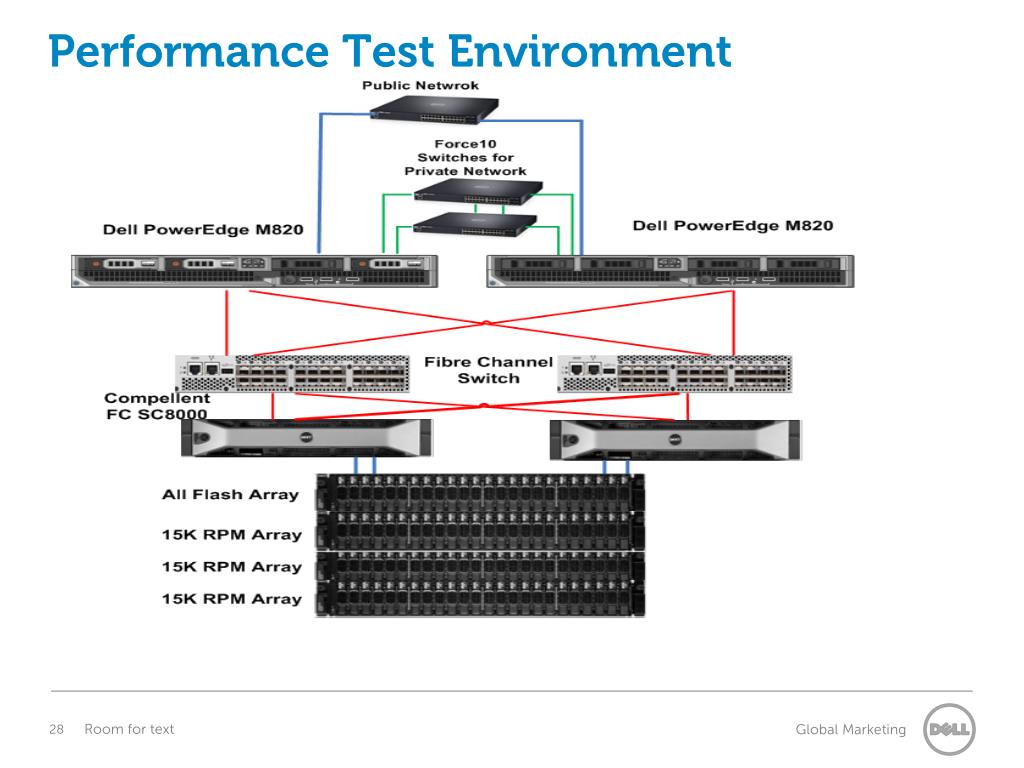 Performance Test Environment

Public Netwrok

Force10 Switches for Private Network

Dell PowerEdge M820

Dell PowerEdge M820

Fibre Channel Switch

Compellent FC SC8000

All Flash Array

15K RPM Array

15K RPM Array

15K RPM Array

28 Room for text

Global Marketing

DELL